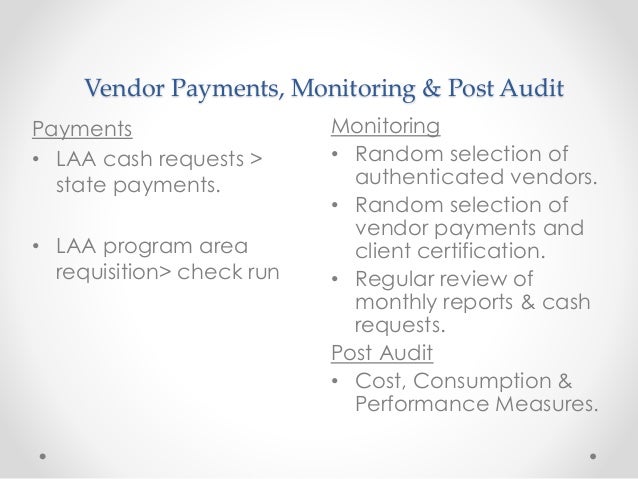 Vendor Payments, Monitoring & Post Audit

Payments

• LAA cash requests > state payments.

• LAA program area requisition> check run

Monitoring

• Random selection of authenticated vendors.

• Random selection of vendor payments and client certification.

• Regular review of monthly reports & cash requests.

Post Audit

• Cost, Consumption & Performance Measures.